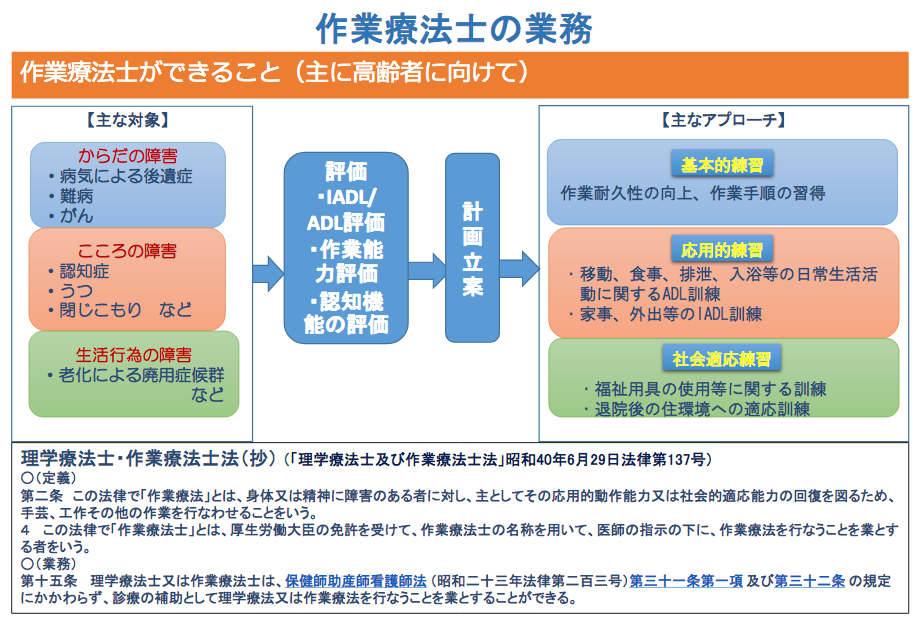 作業療法士の業務

作業療法士ができること（主に高齢者に向けて）

【主な対象】

からだの障害
・病気による後遺症
・難病
・がん

こころの障害
・認知症
・うつ
・閉じこもり　など

生活行為の障害
・老化による廃用症候群
など

評価
・IADL/ADL評価
・作業能力評価
・認知機能の評価

計画立案

【主なアプローチ】

基本的練習
作業耐久性の向上、作業手順の習得

応用的練習
・移動、食事、排泄、入浴等の日常生活活動に関するADL訓練
・家事、外出等のIADL訓練

社会適応練習
・福祉用具の使用等に関する訓練
・退院後の住環境への適応訓練

理学療法士・作業療法士法（抄）（「理学療法士及び作業療法士法」昭和40年6月29日法律第137号）
〇（定義）
第二条　この法律で「作業療法」とは、身体又は精神に障害のある者に対し、主としてその応用的動作能力又は社会的適応能力の回復を図るため、手芸、工作その他の作業を行なわせることをいう。
4　この法律で「作業療法士」とは、厚生労働大臣の免許を受けて、作業療法士の名称を用いて、医師の指示の下に、作業療法を行なうことを業とする者をいう。
〇（業務）
第十五条　理学療法士又は作業療法士は、保健師助産師看護師法（昭和二十三年法律第二百三号）第三十一条第一項 及び第三十二条 の規定にかかわらず、診療の補助として理学療法又は作業療法を行なうことを業とすることができる。